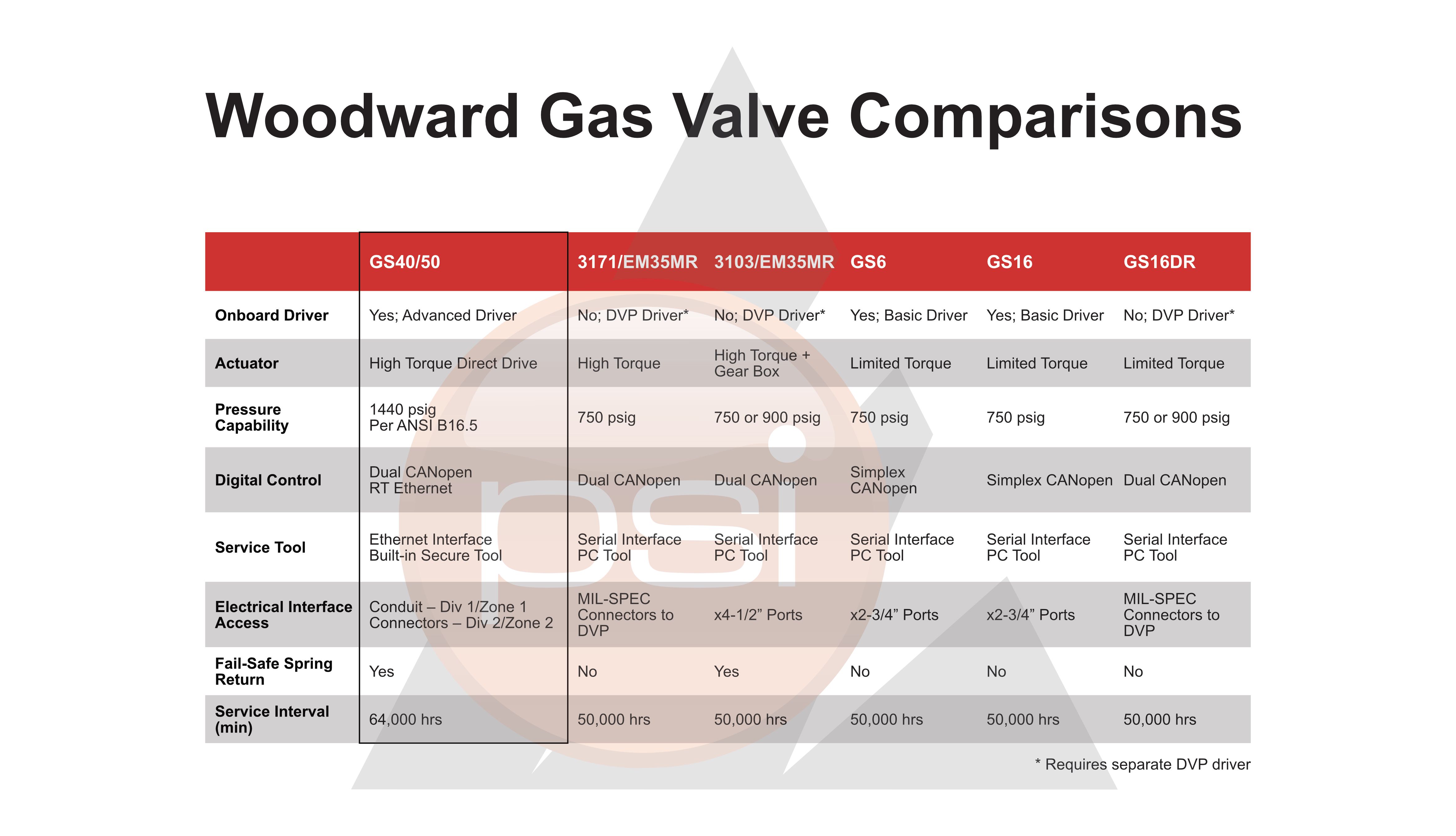 Woodward Gas Valve Comparisons

| | GS40/50 | 3171/EM35MR | 3103/EM35MR | GS6 | GS16 | GS16DR |
|---|---|---|---|---|---|---|
| Onboard Driver | Yes; Advanced Driver | No; DVP Driver* | No; DVP Driver* | Yes; Basic Driver | Yes; Basic Driver | No; DVP Driver* |
| Actuator | High Torque Direct Drive | High Torque | High Torque + Gear Box | Limited Torque | Limited Torque | Limited Torque |
| Pressure Capability | 1440 psig Per ANSI B16.5 | 750 psig | 750 or 900 psig | 750 psig | 750 psig | 750 or 900 psig |
| Digital Control | Dual CANopen RT Ethernet | Dual CANopen | Dual CANopen | Simplex CANopen | Simplex CANopen | Dual CANopen |
| Service Tool | Ethernet Interface Built-in Secure Tool | Serial Interface PC Tool | Serial Interface PC Tool | Serial Interface PC Tool | Serial Interface PC Tool | Serial Interface PC Tool |
| Electrical Interface Access | Conduit – Div 1/Zone 1 Connectors – Div 2/Zone 2 | MIL-SPEC Connectors to DVP | x4-1/2” Ports | x2-3/4” Ports | x2-3/4” Ports | MIL-SPEC Connectors to DVP |
| Fail-Safe Spring Return | Yes | No | Yes | No | No | No |
| Service Interval (min) | 64,000 hrs | 50,000 hrs | 50,000 hrs | 50,000 hrs | 50,000 hrs | 50,000 hrs |

* Requires separate DVP driver

psi